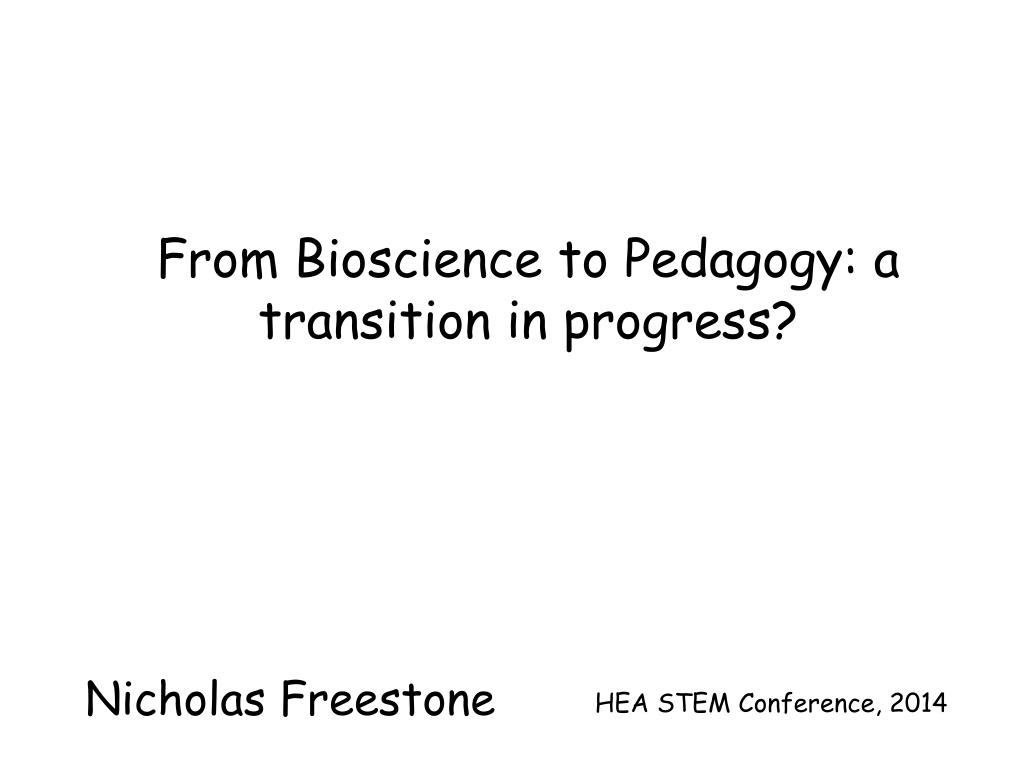 From Bioscience to Pedagogy: a transition in progress?

Nicholas Freestone

HEA STEM Conference, 2014